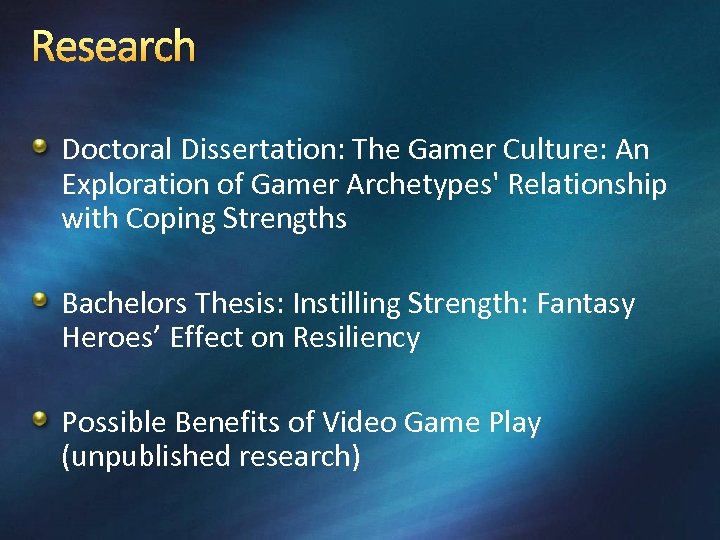 Research

Doctoral Dissertation: The Gamer Culture: An Exploration of Gamer Archetypes' Relationship with Coping Strengths

Bachelors Thesis: Instilling Strength: Fantasy Heroes’ Effect on Resiliency

Possible Benefits of Video Game Play (unpublished research)